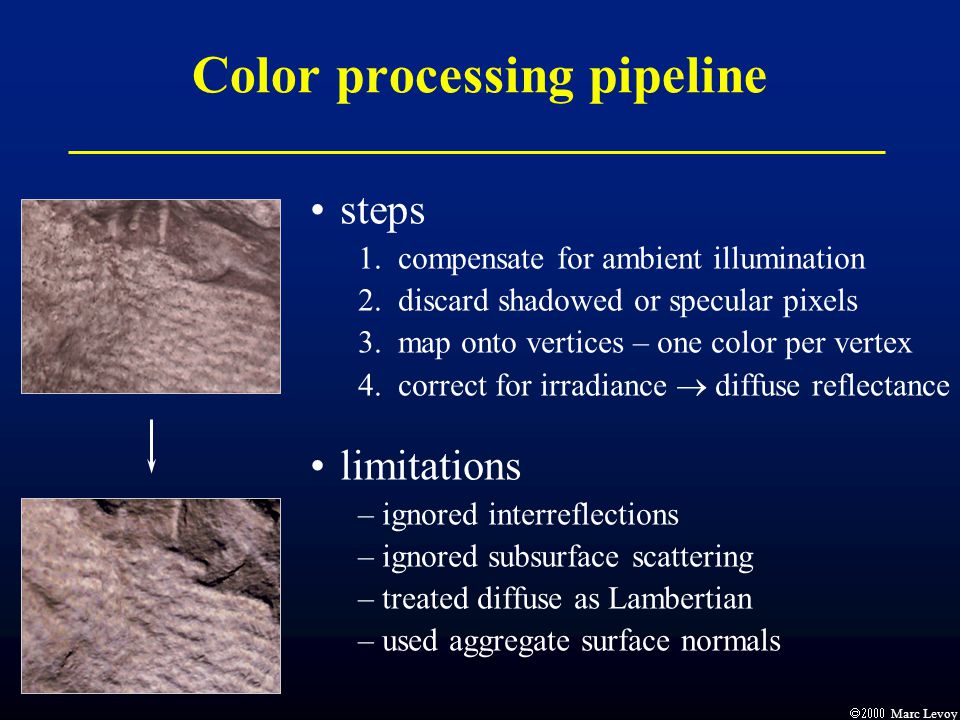 Color processing pipeline

• steps
1. compensate for ambient illumination
2. discard shadowed or specular pixels
3. map onto vertices – one color per vertex
4. correct for irradiance $\rightarrow$ diffuse reflectance

• limitations
– ignored interreflections
– ignored subsurface scattering
– treated diffuse as Lambertian
– used aggregate surface normals

©2000 Marc Levoy